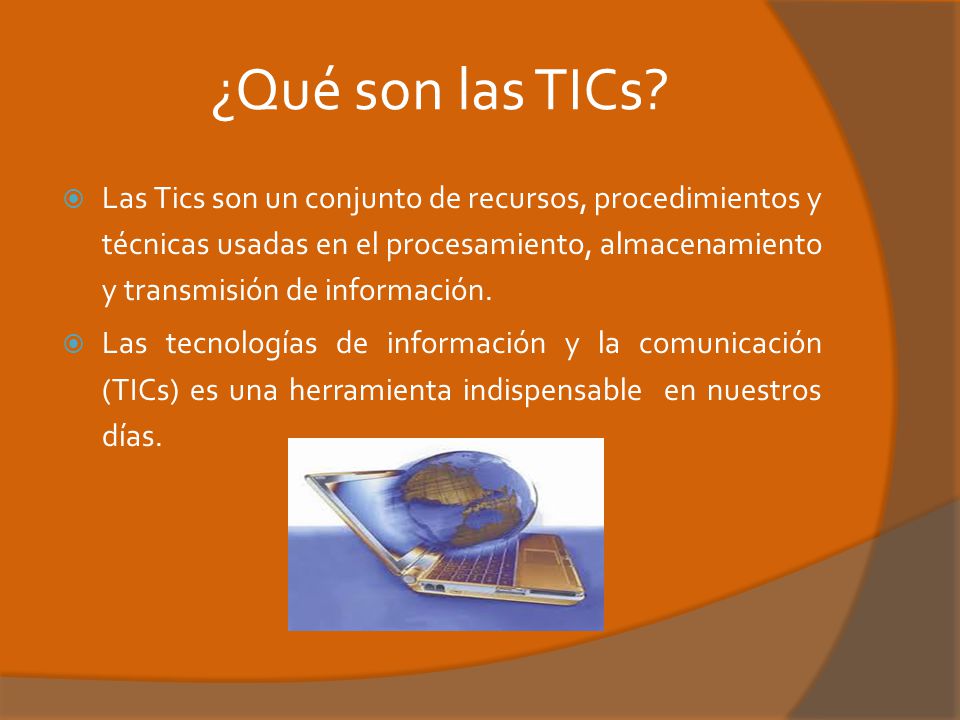 ¿Qué son las TICs?

Las Tics son un conjunto de recursos, procedimientos y técnicas usadas en el procesamiento, almacenamiento y transmisión de información.

Las tecnologías de información y la comunicación (TICs) es una herramienta indispensable en nuestros días.